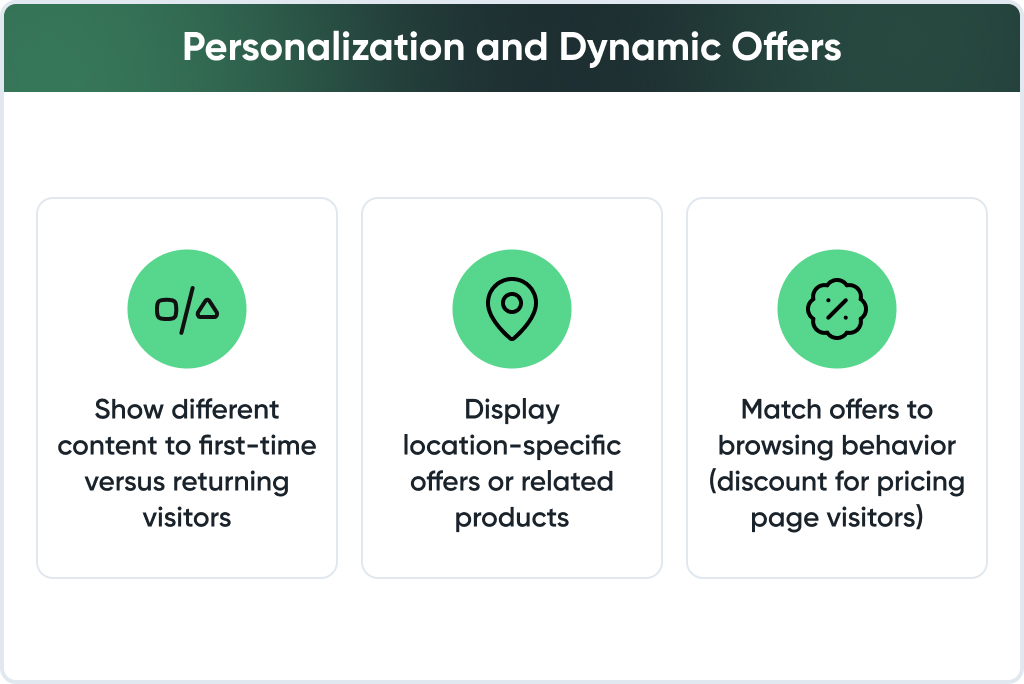 Personalization and Dynamic Offers

Show different content to first-time versus returning visitors

Display location-specific offers or related products

Match offers to browsing behavior (discount for pricing page visitors)